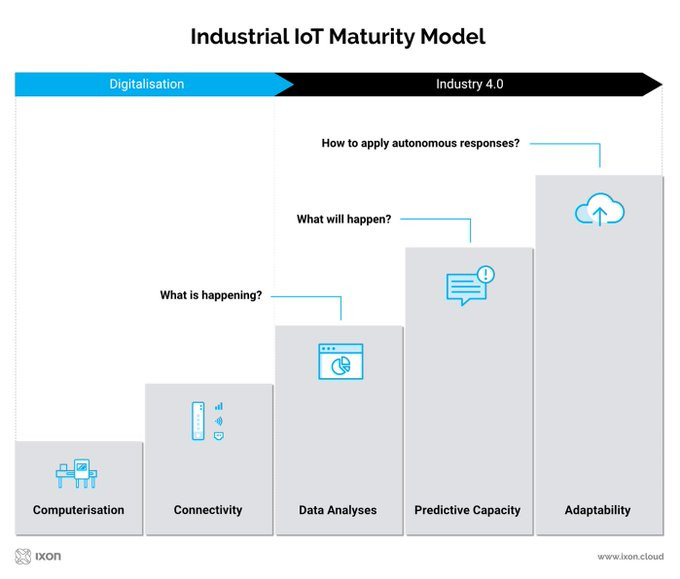 Industrial IoT Maturity Model

Digitalisation

Industry 4.0

How to apply autonomous responses?

What will happen?

What is happening?

Computerisation

Connectivity

Data Analyses

Predictive Capacity

Adaptability

IXON

www.ixon.cloud